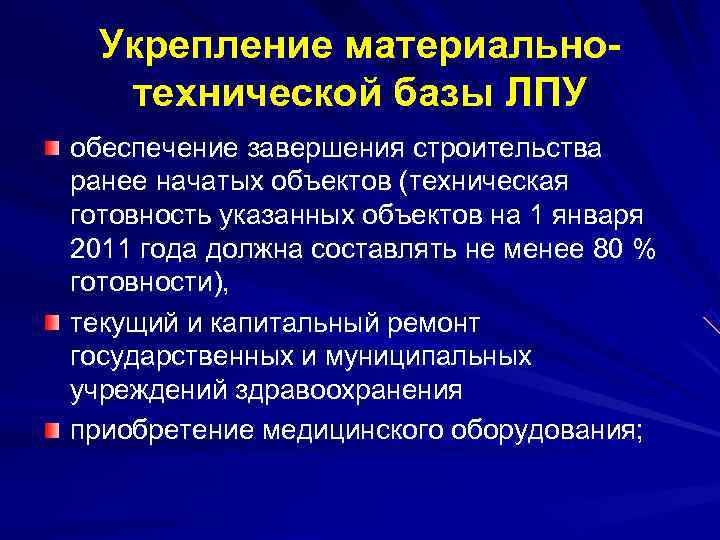 Укрепление материально-технической базы ЛПУ

обеспечение завершения строительства ранее начатых объектов (техническая готовность указанных объектов на 1 января 2011 года должна составлять не менее 80 % готовности),

текущий и капитальный ремонт государственных и муниципальных учреждений здравоохранения

приобретение медицинского оборудования;